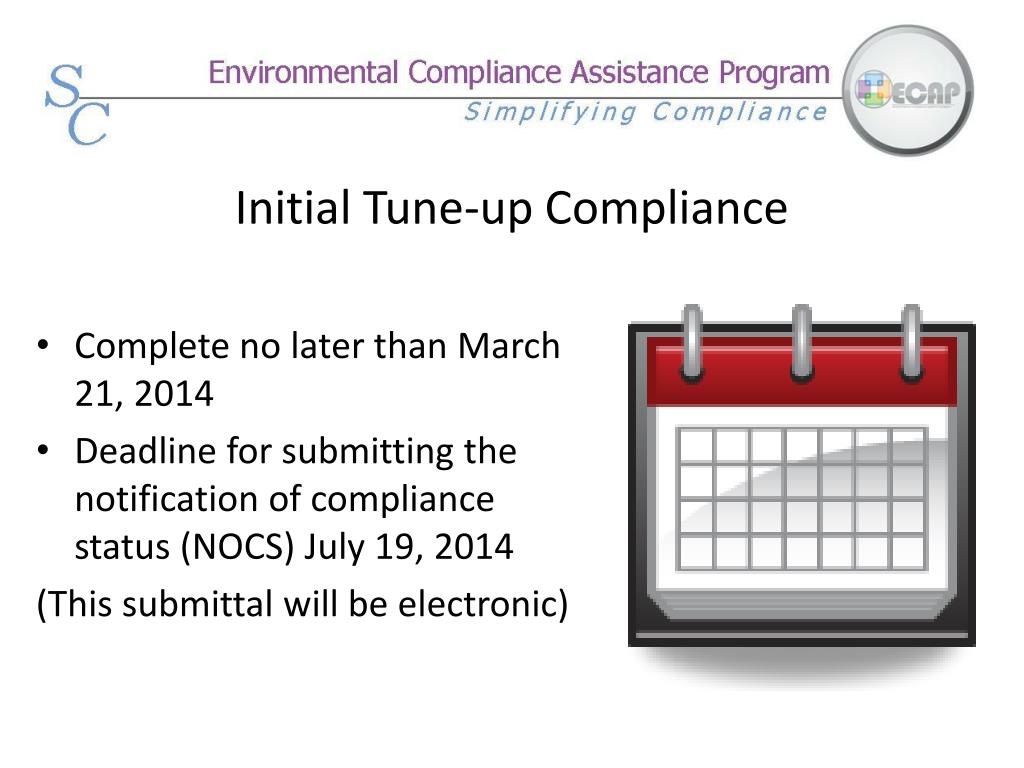 SC

Environmental Compliance Assistance Program

Simplifying Compliance

ECAP

Initial Tune-up Compliance

• Complete no later than March 21, 2014
• Deadline for submitting the notification of compliance status (NOCS) July 19, 2014

(This submittal will be electronic)